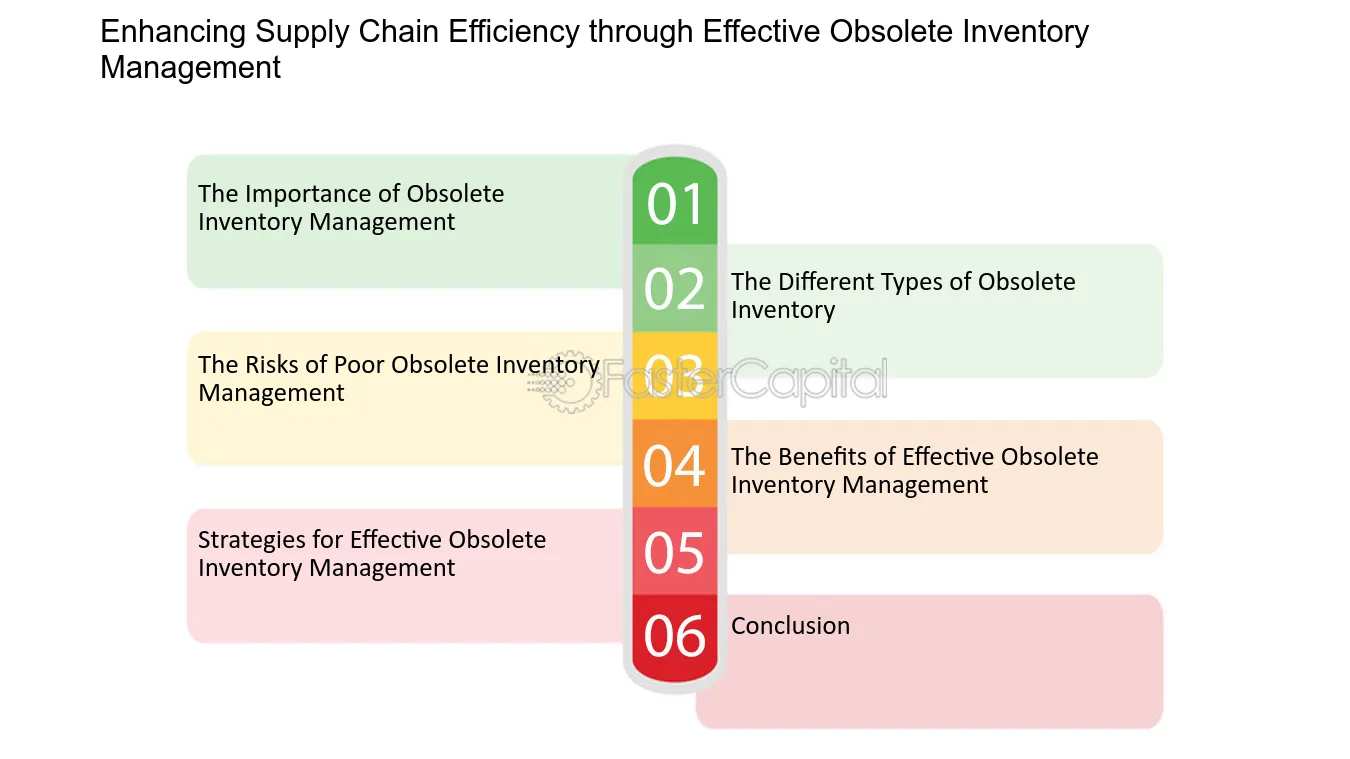 Enhancing Supply Chain Efficiency through Effective Obsolete Inventory Management

01

The Importance of Obsolete Inventory Management

02

The Different Types of Obsolete Inventory

03

The Risks of Poor Obsolete Inventory Management

FasterCapital

04

The Benefits of Effective Obsolete Inventory Management

05

Strategies for Effective Obsolete Inventory Management

06

Conclusion